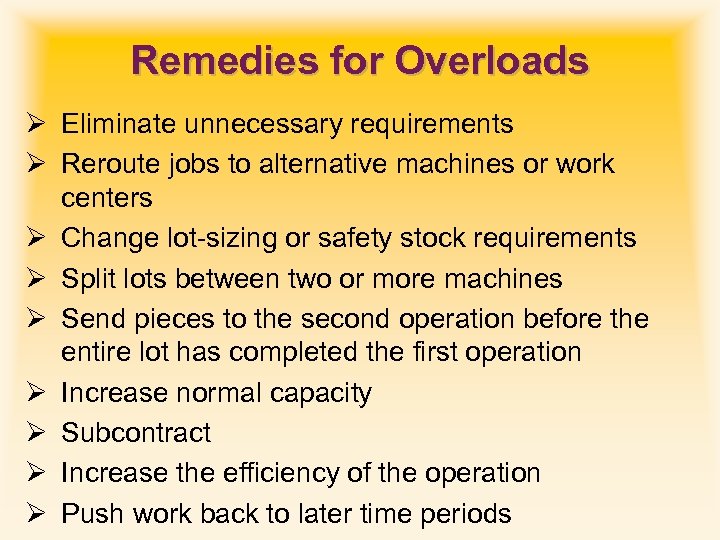 Remedies for Overloads

➢ Eliminate unnecessary requirements
➢ Reroute jobs to alternative machines or work centers
➢ Change lot-sizing or safety stock requirements
➢ Split lots between two or more machines
➢ Send pieces to the second operation before the entire lot has completed the first operation
➢ Increase normal capacity
➢ Subcontract
➢ Increase the efficiency of the operation
➢ Push work back to later time periods